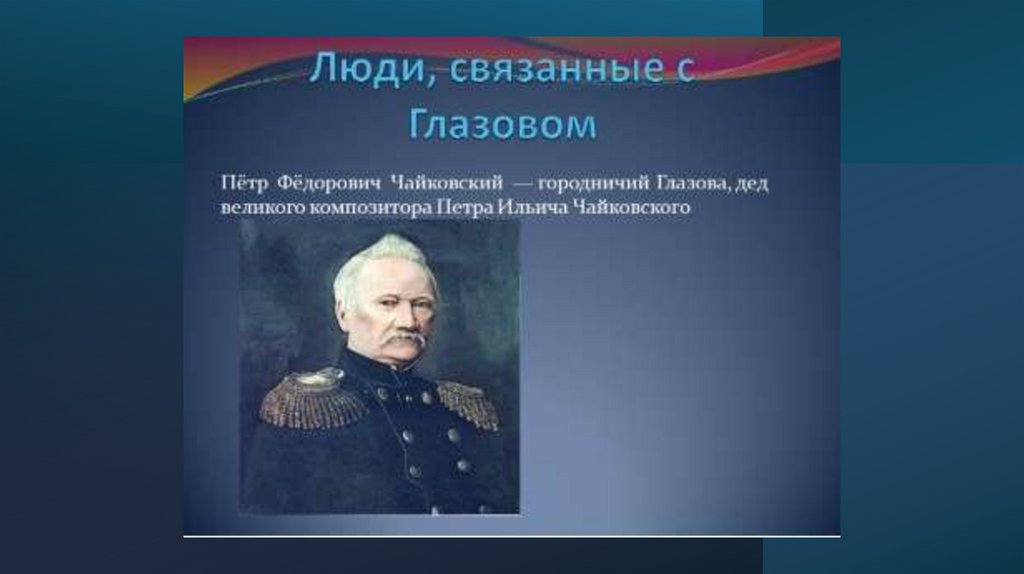 Люди, связанные с Глазовом

Пётр Фёдорович Чайковский — городничий Глазова, дед великого композитора Петра Ильича Чайковского